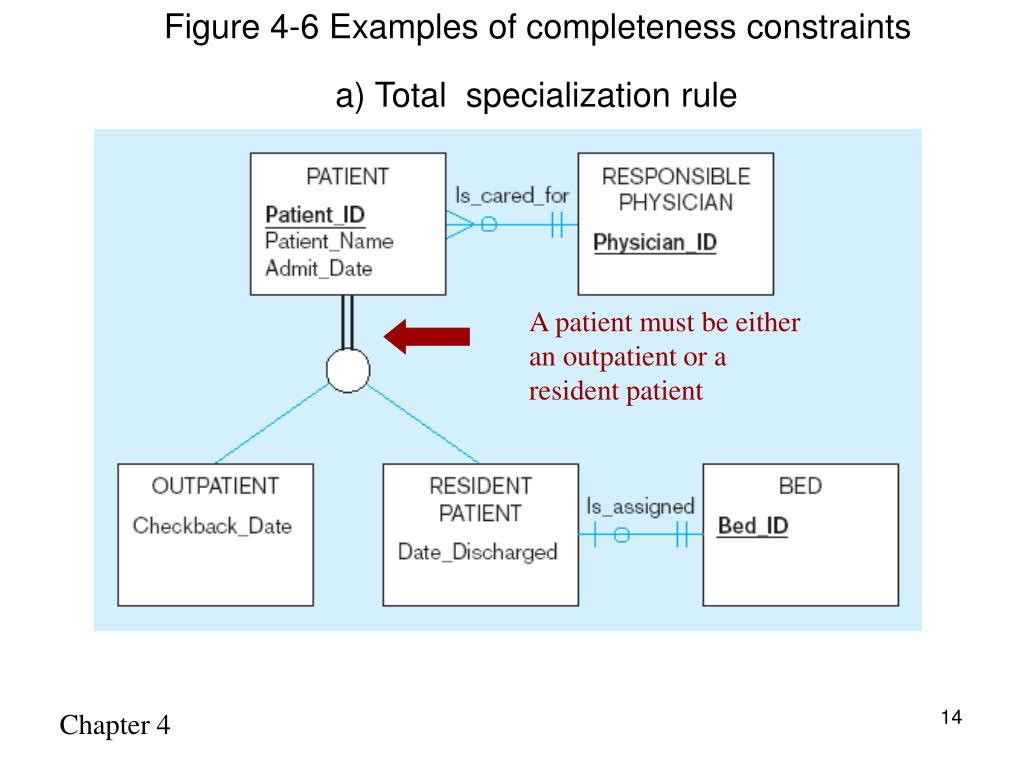 Figure 4-6 Examples of completeness constraints

a) Total specialization rule

PATIENT
Patient_ID
Patient_Name
Admit_Date

Is_cared_for

RESPONSIBLE PHYSICIAN
Physician_ID

A patient must be either an outpatient or a resident patient

OUTPATIENT
Checkback_Date

RESIDENT PATIENT
Date_Discharged

Is_assigned

BED
Bed_ID

Chapter 4

14